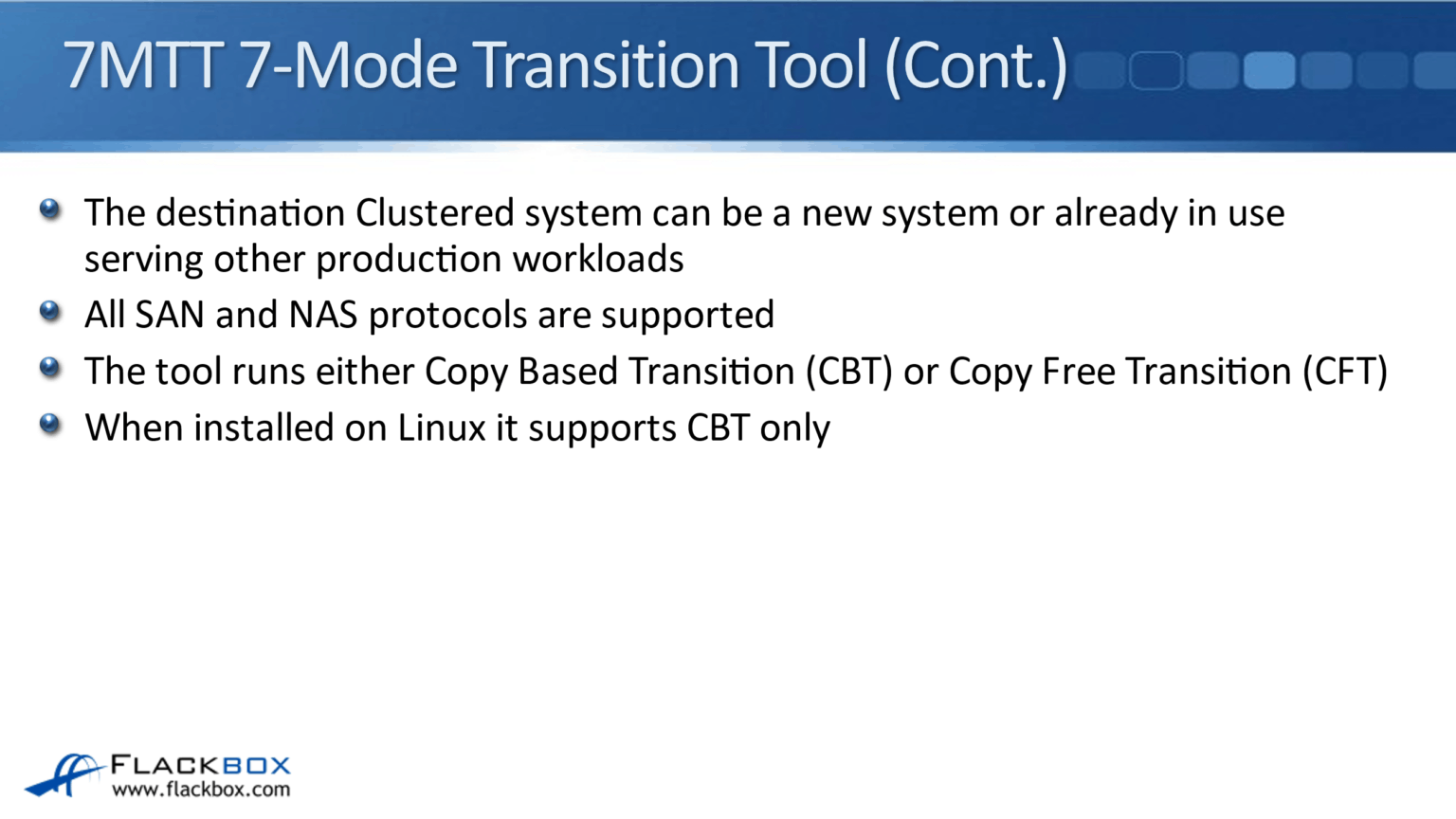 7MTT 7-Mode Transition Tool (Cont.)

The destination Clustered system can be a new system or already in use serving other production workloads

All SAN and NAS protocols are supported

The tool runs either Copy Based Transition (CBT) or Copy Free Transition (CFT)

When installed on Linux it supports CBT only

FLACKBOX
www.flackbox.com